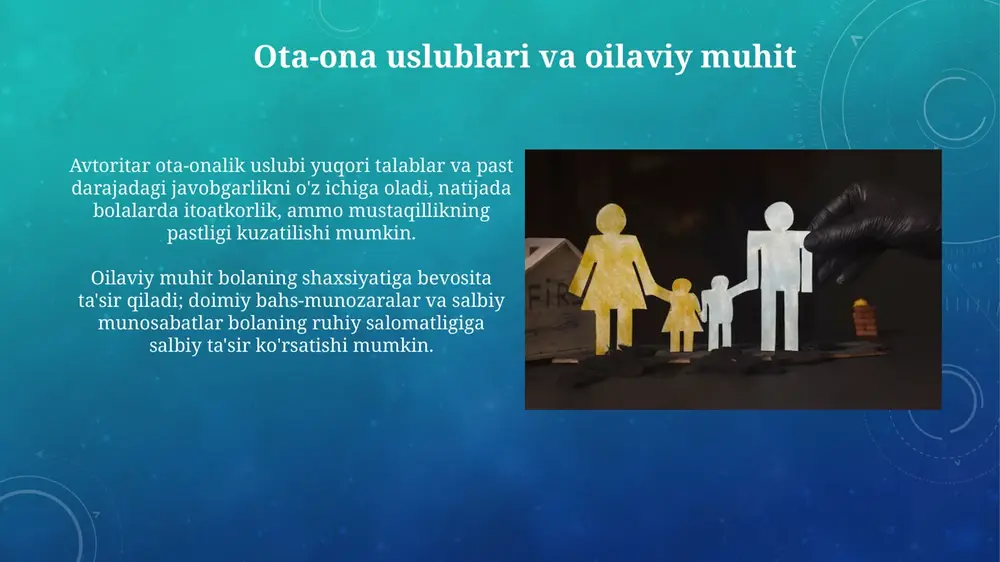 Ota-ona uslublari va oilaviy muhit

Avtoritar ota-onalik uslubi yuqori talablar va past darajadagi javobgarlikni o'z ichiga oladi, natijada bolalarda itoatkorlik, ammo mustaqillikning pastligi kuzatilishi mumkin.

Oilaviy muhit bolaning shaxsiyatiga bevosita ta'sir qiladi; doimiy bahs-munozaralar va salbiy munosabatlar bolaning ruhiy salomatligiga salbiy ta'sir ko'rsatishi mumkin.